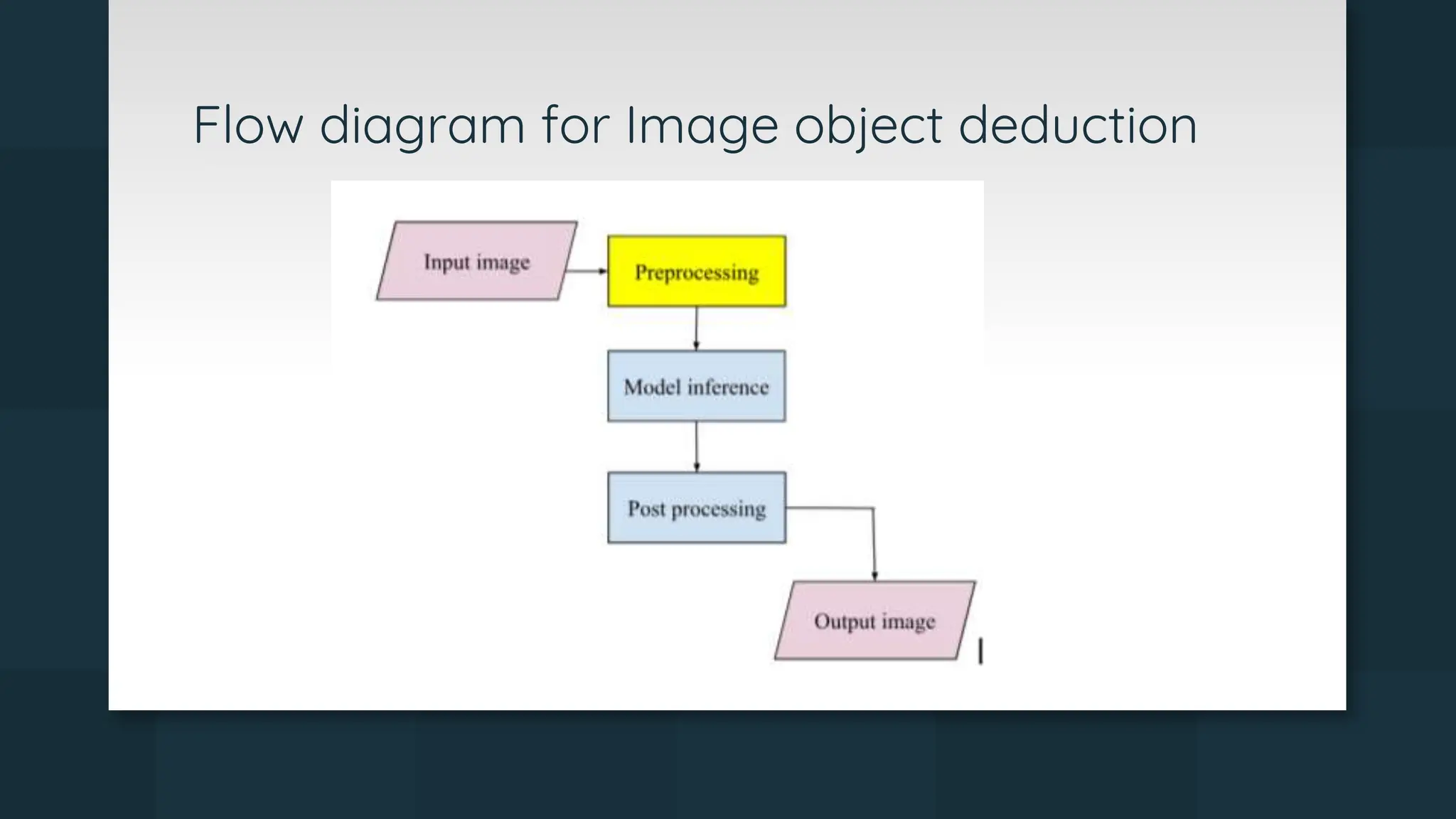 Flow diagram for Image object deduction

Input image

Preprocessing

Model inference

Post processing

Output image